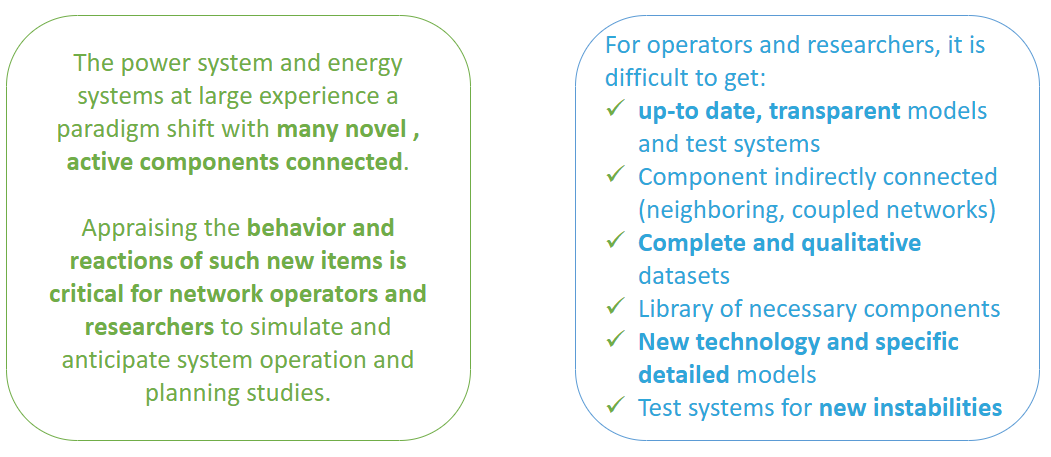 The power system and energy systems at large experience a paradigm shift with many novel , active components connected.

Appraising the behavior and reactions of such new items is critical for network operators and researchers to simulate and anticipate system operation and planning studies.

For operators and researchers, it is difficult to get:
✓ up-to date, transparent models and test systems
✓ Component indirectly connected (neighboring, coupled networks)
✓ Complete and qualitative datasets
✓ Library of necessary components
✓ New technology and specific detailed models
✓ Test systems for new instabilities